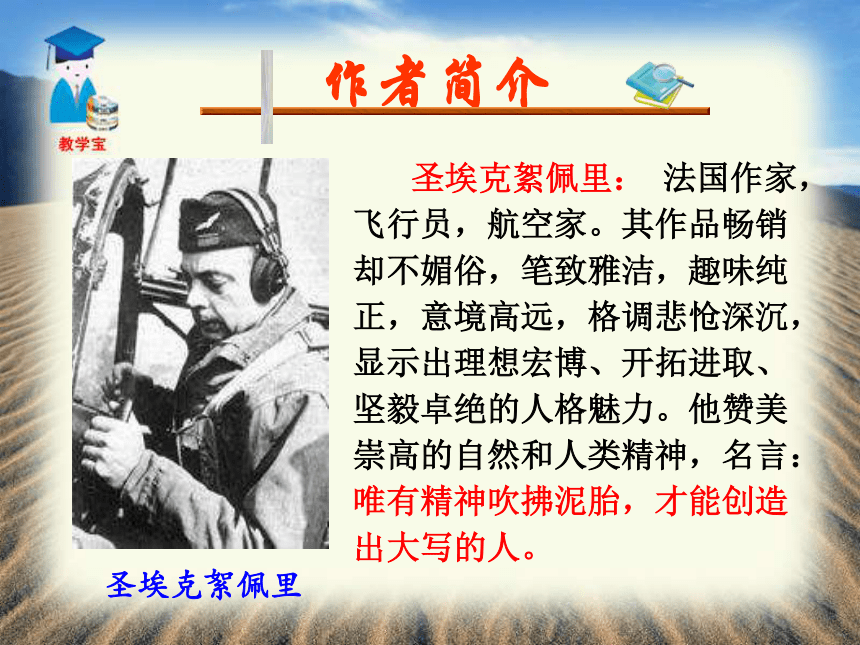 教学宝

作者简介

圣埃克絮佩里： 法国作家，飞行员，航空家。其作品畅销却不媚俗，笔致雅洁，趣味纯正，意境高远，格调悲怆深沉，显示出理想宏博、开拓进取、坚毅卓绝的人格魅力。他赞美崇高的自然和人类精神，名言：唯有精神吹拂泥胎，才能创造出大写的人。

圣埃克絮佩里